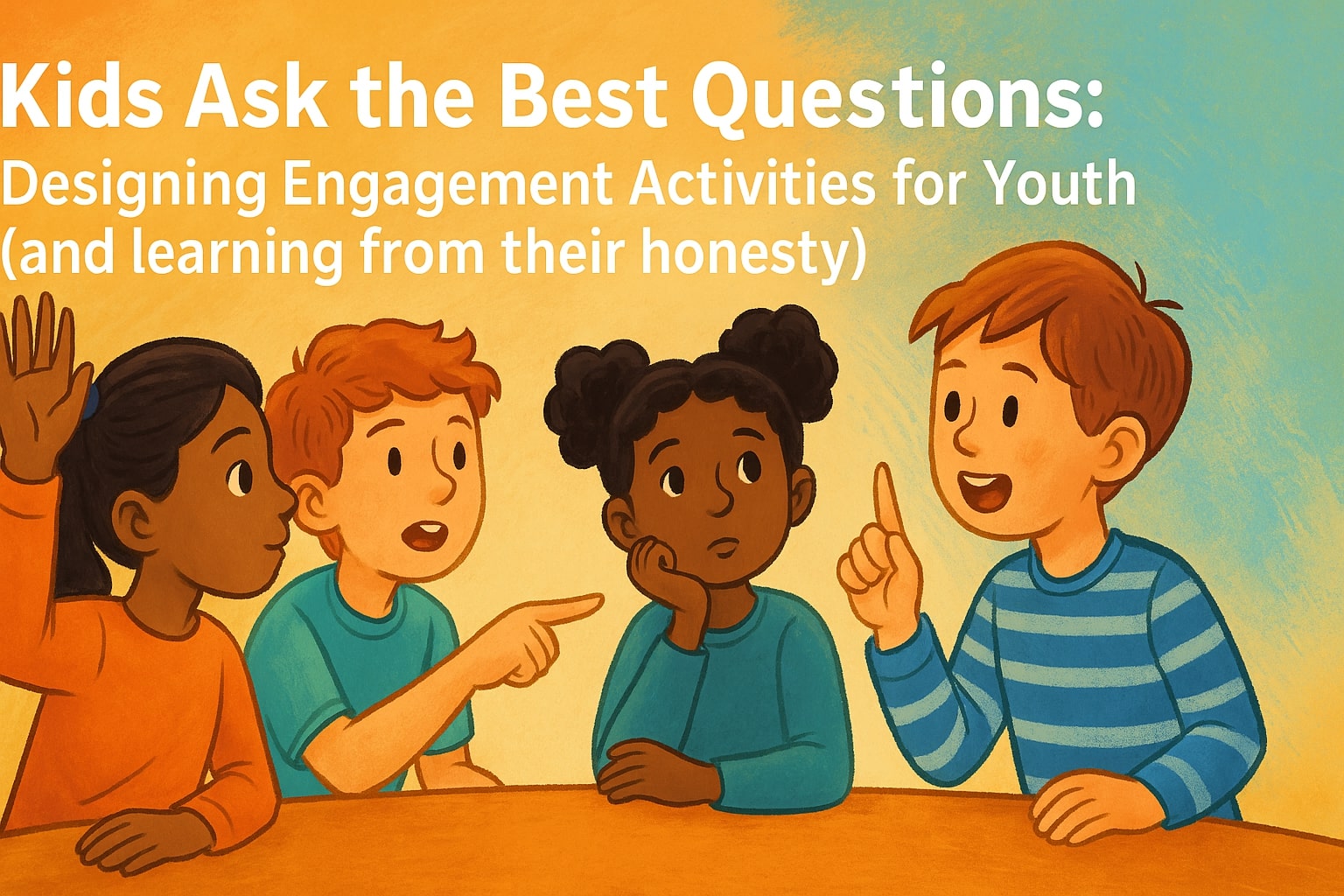 Kids Ask the Best Questions:
Designing Engagement Activities for Youth
(and learning from their honesty)